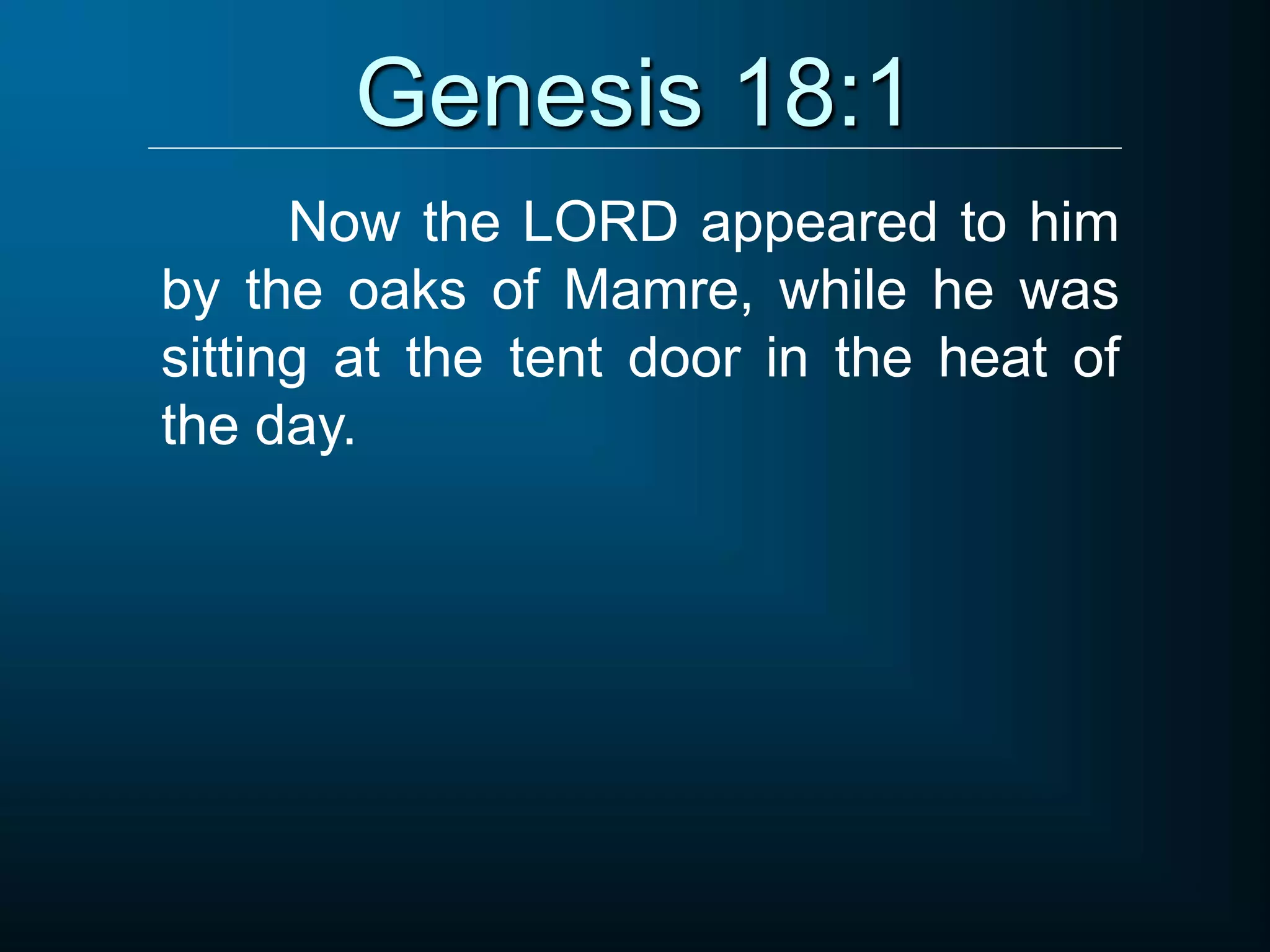 Genesis 18:1

Now the LORD appeared to him by the oaks of Mamre, while he was sitting at the tent door in the heat of the day.